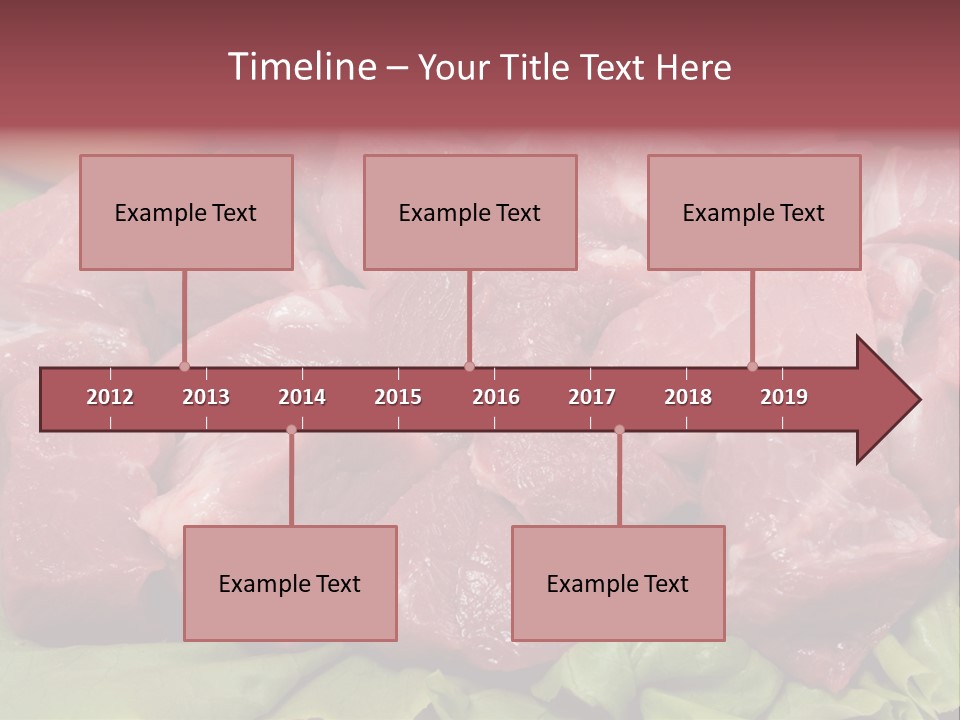 Timeline – Your Title Text Here

Example Text

Example Text

Example Text

2012
2013
2014
2015
2016
2017
2018
2019

Example Text

Example Text